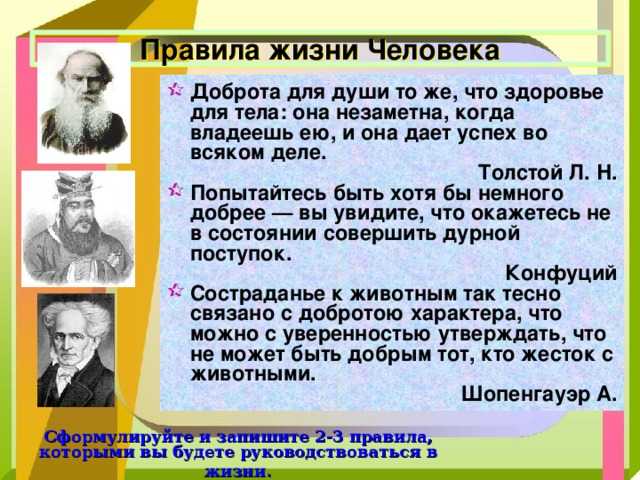 Правила жизни Человека

Доброта для души то же, что здоровье для тела: она незаметна, когда владеешь ею, и она дает успех во всяком деле.

Толстой Л. Н.

Попытайтесь быть хотя бы немного добрее — вы увидите, что окажетесь не в состоянии совершить дурной поступок.

Конфуций

Состраданье к животным так тесно связано с добротою характера, что можно с уверенностью утверждать, что не может быть добрым тот, кто жесток с животными.

Шопенгауэр А.

Сформулируйте и запишите 2-3 правила, которыми вы будете руководствоваться в жизни.